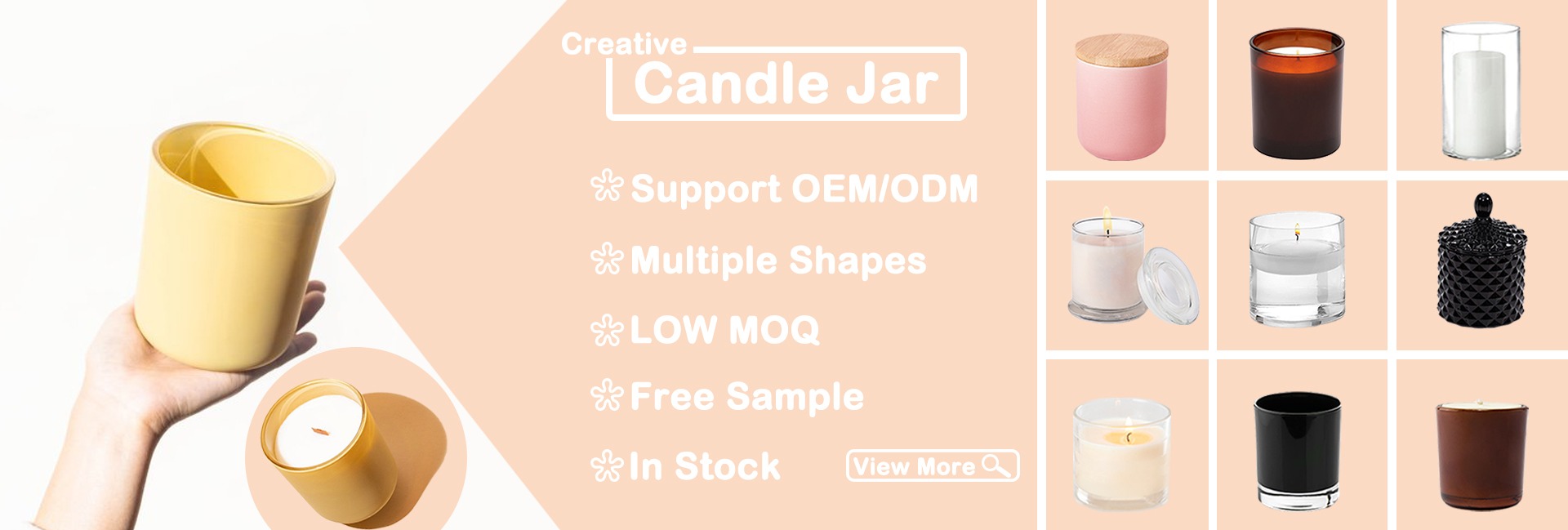 Creative
Candle Jar

Support OEM/ODM

Multiple Shapes

LOW MOQ

Free Sample

In Stock

View More